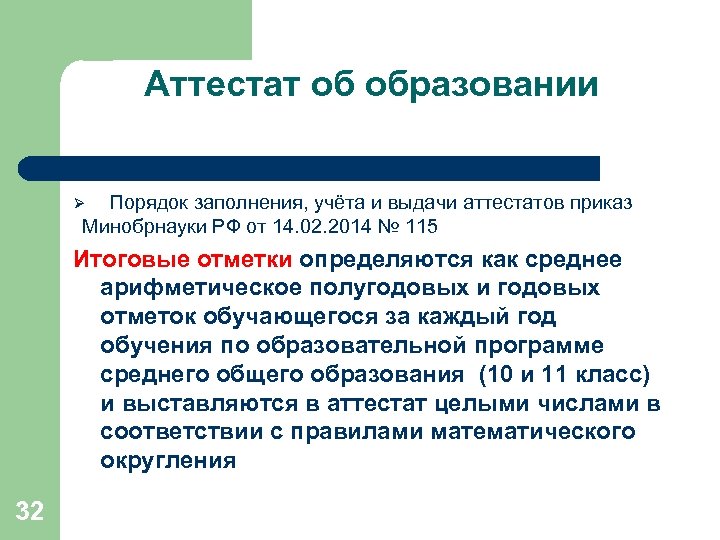 Аттестат об образовании

➢ Порядок заполнения, учёта и выдачи аттестатов приказ Минобрнауки РФ от 14.02.2014 № 115

Итоговые отметки определяются как среднее арифметическое полугодовых и годовых отметок обучающегося за каждый год обучения по образовательной программе среднего общего образования (10 и 11 класс) и выставляются в аттестат целыми числами в соответствии с правилами математического округления

32